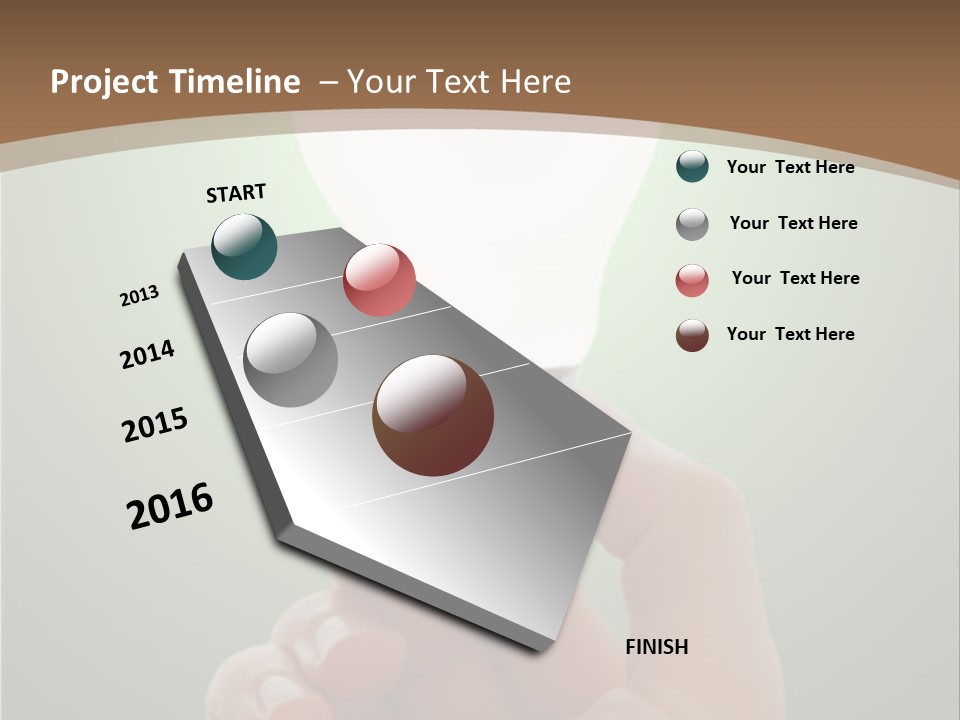 Project Timeline – Your Text Here

START

2013

2014

2015

2016

FINISH

Your Text Here

Your Text Here

Your Text Here

Your Text Here